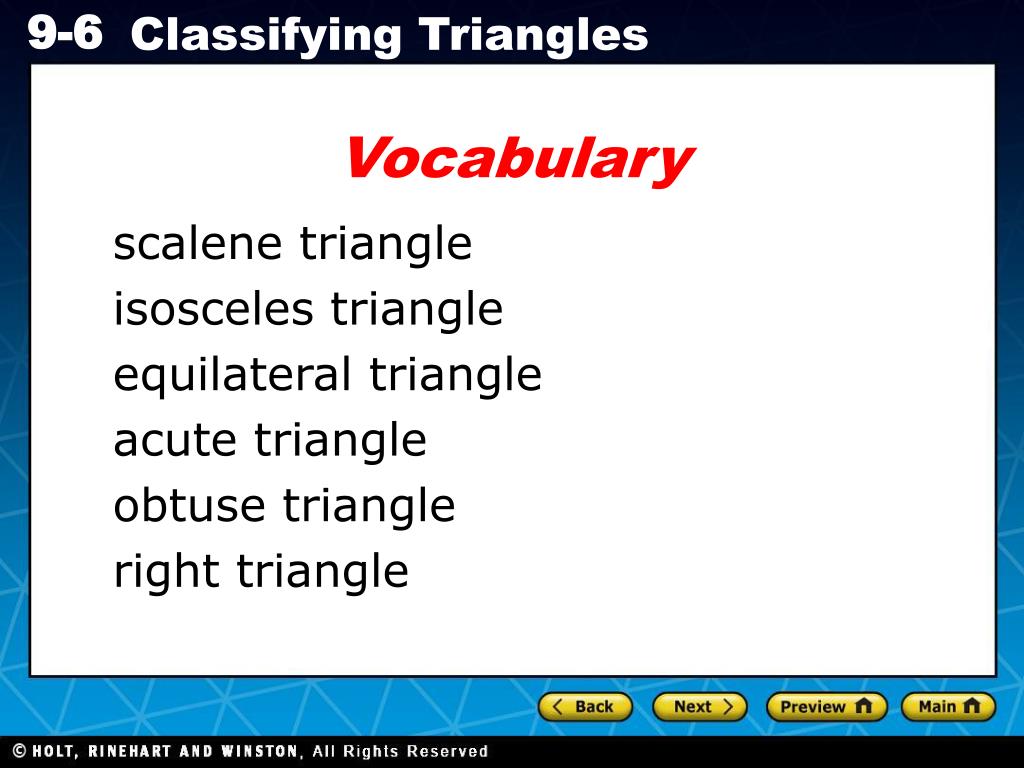 9-6 Classifying Triangles

Vocabulary

scalene triangle
isosceles triangle
equilateral triangle
acute triangle
obtuse triangle
right triangle

Back Next Preview Main

© HOLT, RINEHART AND WINSTON, All Rights Reserved